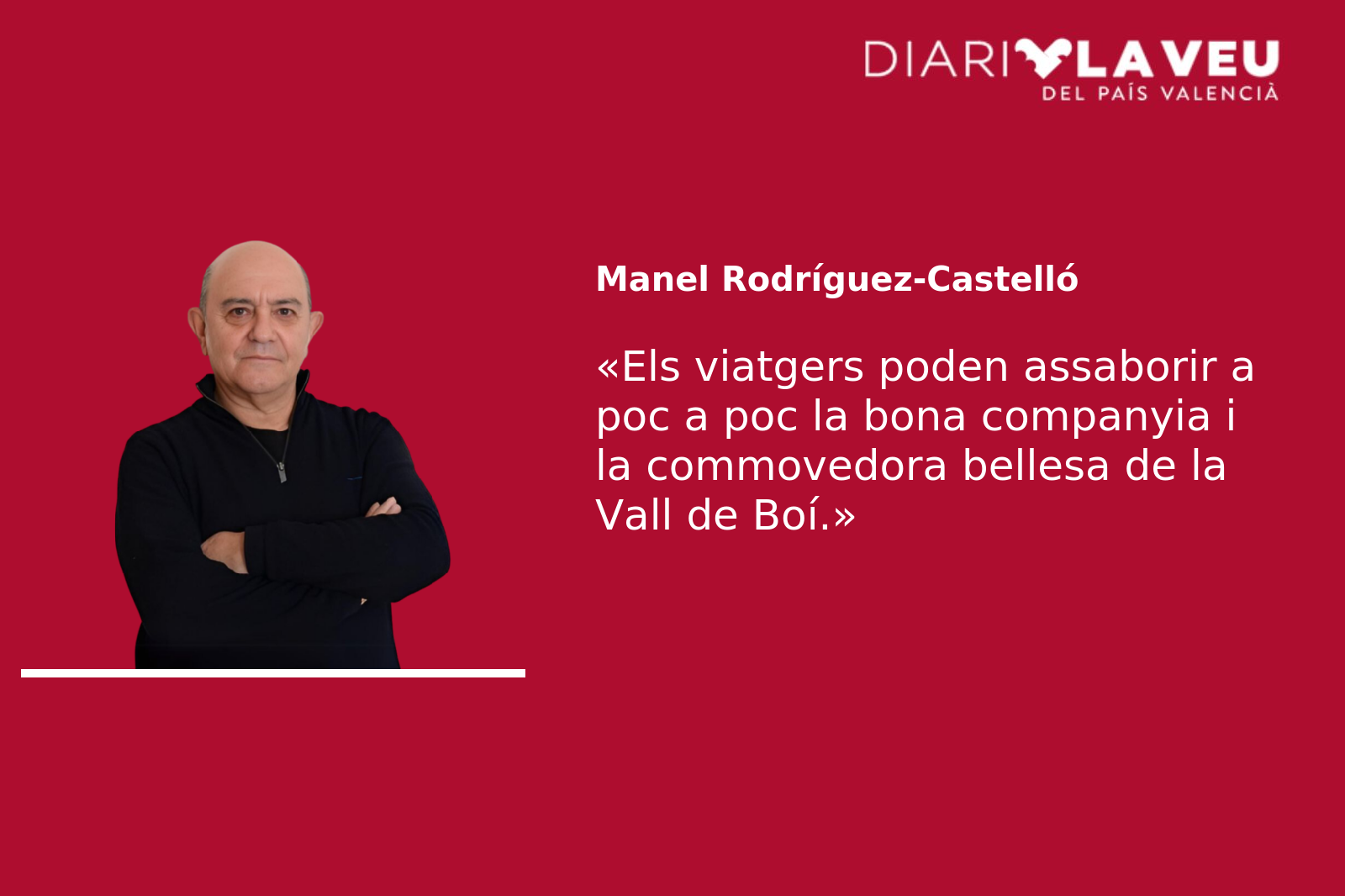 DIARI LA VEU
DEL PAÍS VALENCIÀ

Manel Rodríguez-Castelló

«Els viatgers poden assaborir a poc a poc la bona companyia i la commovedora bellesa de la Vall de Boí.»